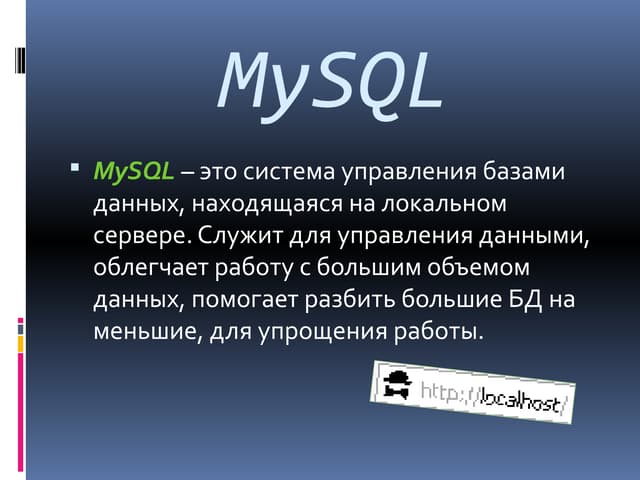 MySQL

MySQL – это система управления базами данных, находящаяся на локальном сервере. Служит для управления данными, облегчает работу с большим объемом данных, помогает разбить большие БД на меньшие, для упрощения работы.

http://localhost/